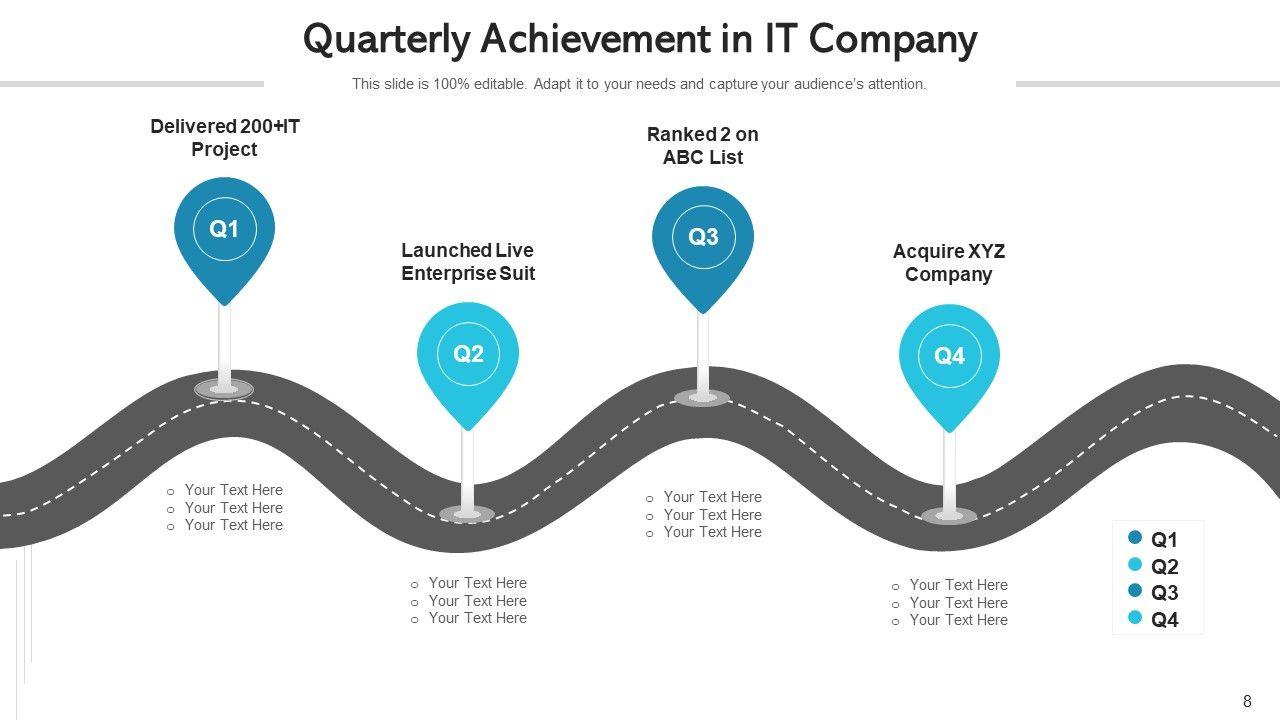 Quarterly Achievement in IT Company

This slide is 100% editable. Adapt it to your needs and capture your audience's attention.

Delivered 200+IT Project

Q1

- Your Text Here
- Your Text Here
- Your Text Here

Launched Live Enterprise Suit

Q2

- Your Text Here
- Your Text Here
- Your Text Here

Ranked 2 on ABC List

Q3

- Your Text Here
- Your Text Here
- Your Text Here

Acquire XYZ Company

Q4

- Your Text Here
- Your Text Here
- Your Text Here

Q1
Q2
Q3
Q4

8